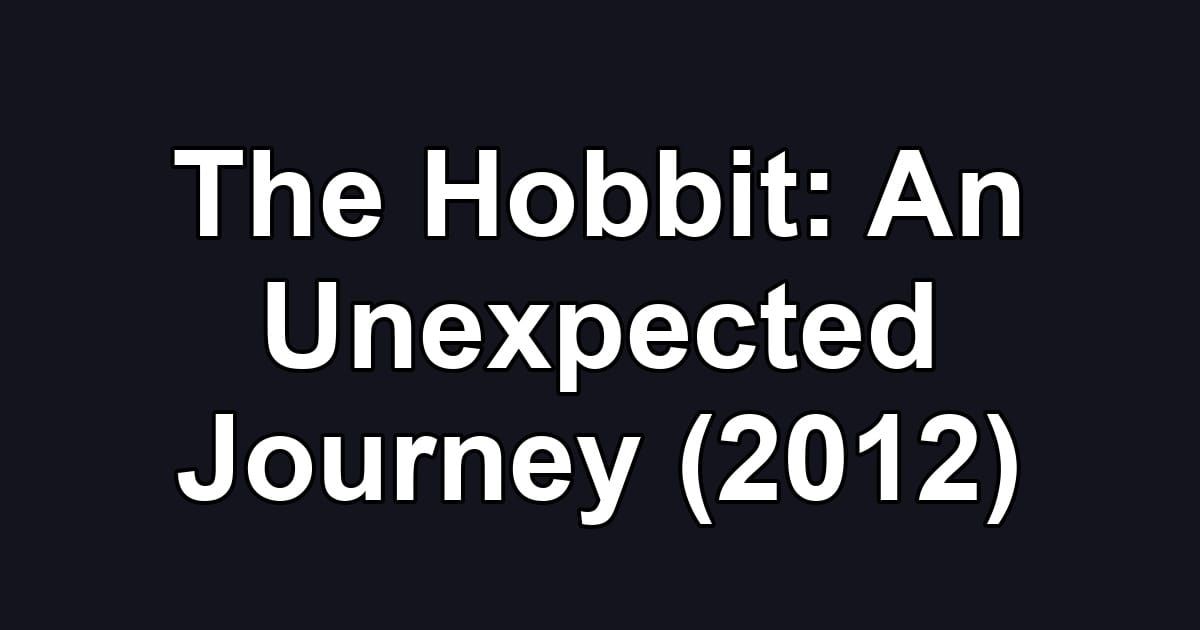 The Hobbit: An Unexpected Journey (2012)